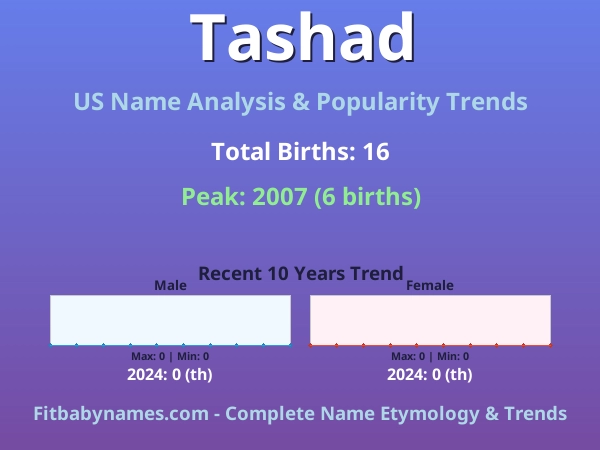 Tashad

US Name Analysis & Popularity Trends

Total Births: 16

Peak: 2007 (6 births)

Recent 10 Years Trend

Male

Max: 0 | Min: 0

2024: 0 (th)

Female

Max: 0 | Min: 0

2024: 0 (th)

Fitbabynames.com - Complete Name Etymology & Trends